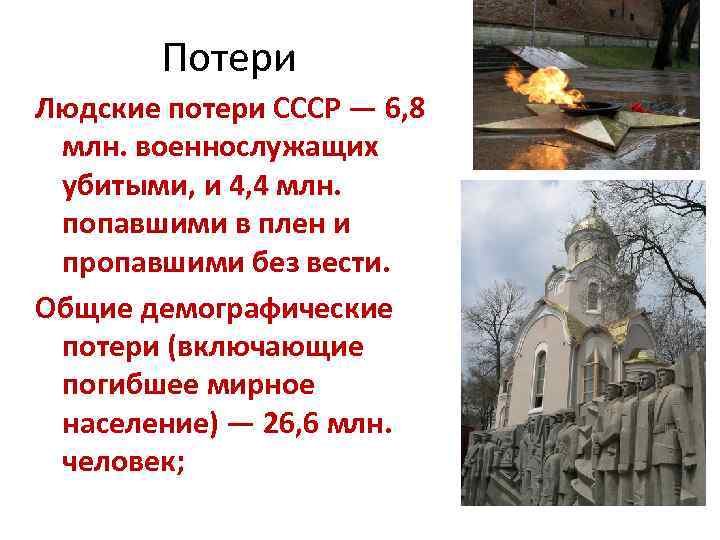 Потери

Людские потери СССР — 6,8 млн. военнослужащих убитыми, и 4,4 млн. попавшими в плен и пропавшими без вести.

Общие демографические потери (включающие погибшее мирное население) — 26,6 млн. человек;